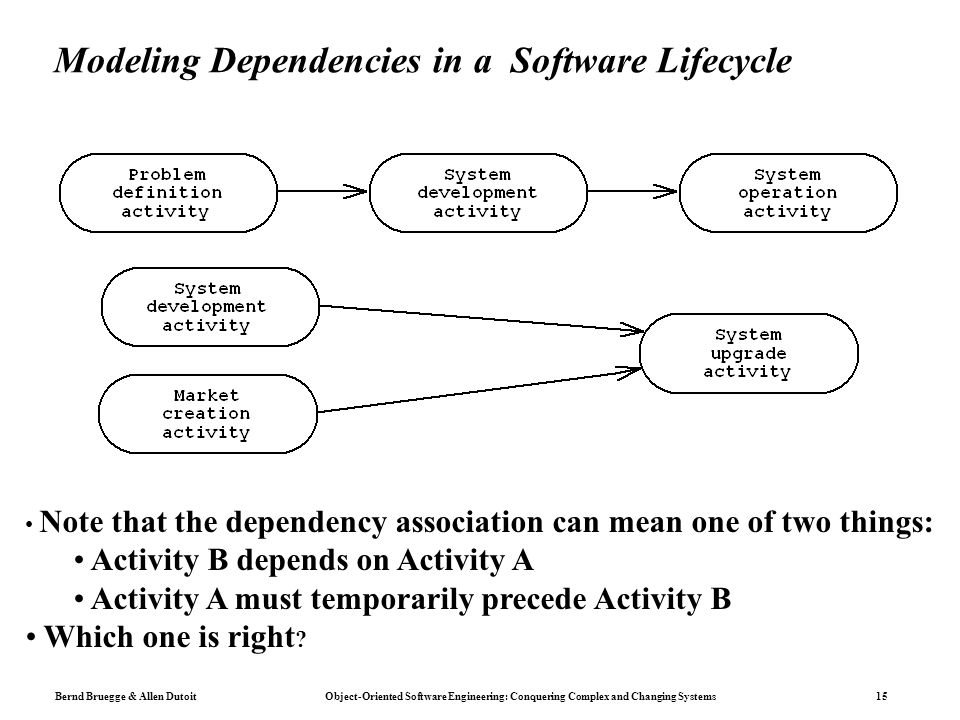 Modeling Dependencies in a Software Lifecycle

Problem definition activity

System development activity

System operation activity

System development activity

Market creation activity

System upgrade activity

• Note that the dependency association can mean one of two things:
• Activity B depends on Activity A
• Activity A must temporarily precede Activity B
• Which one is right?

Bernd Bruegge & Allen Dutoit

Object-Oriented Software Engineering: Conquering Complex and Changing Systems

15